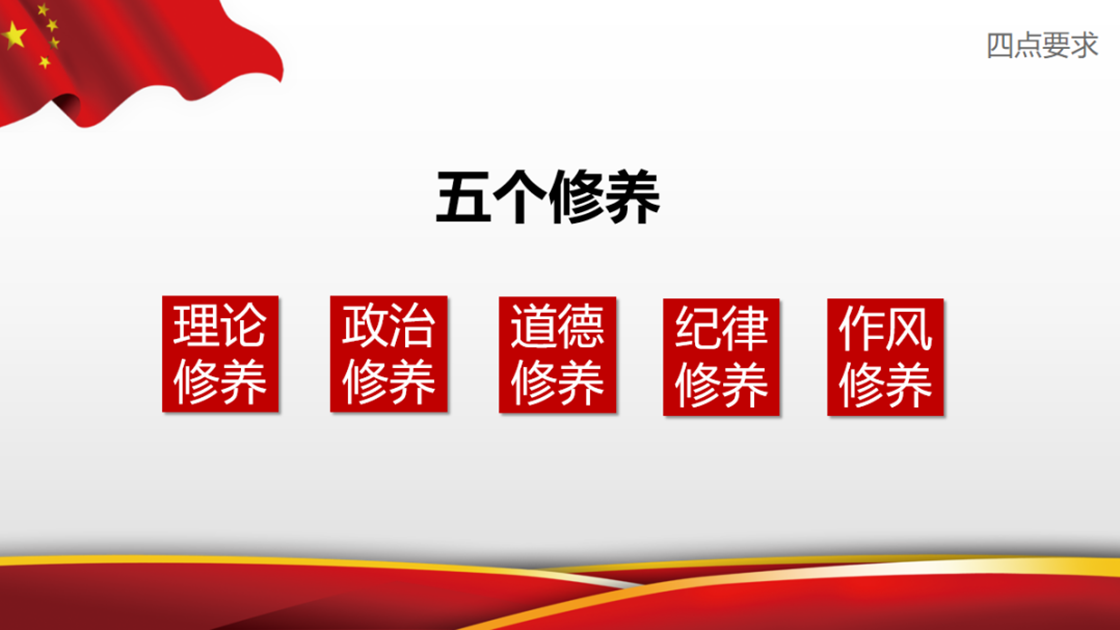 四点要求

五个修养

理论修养

政治修养

道德修养

纪律修养

作风修养